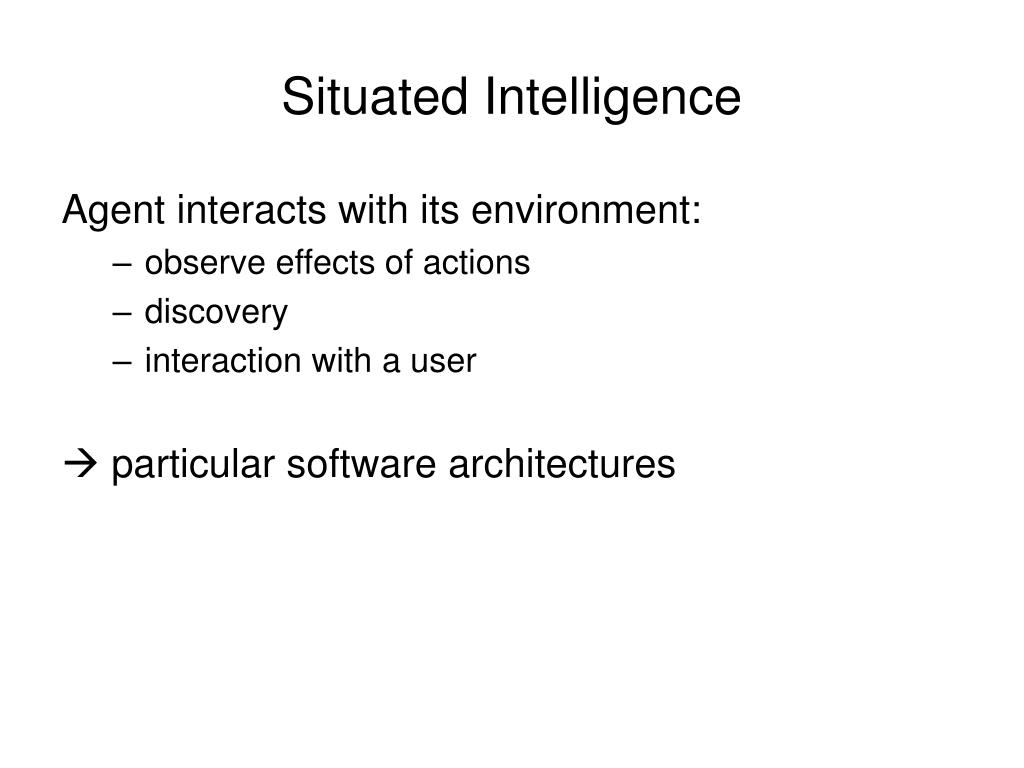 Situated Intelligence

Agent interacts with its environment:

– observe effects of actions
– discovery
– interaction with a user

→ particular software architectures